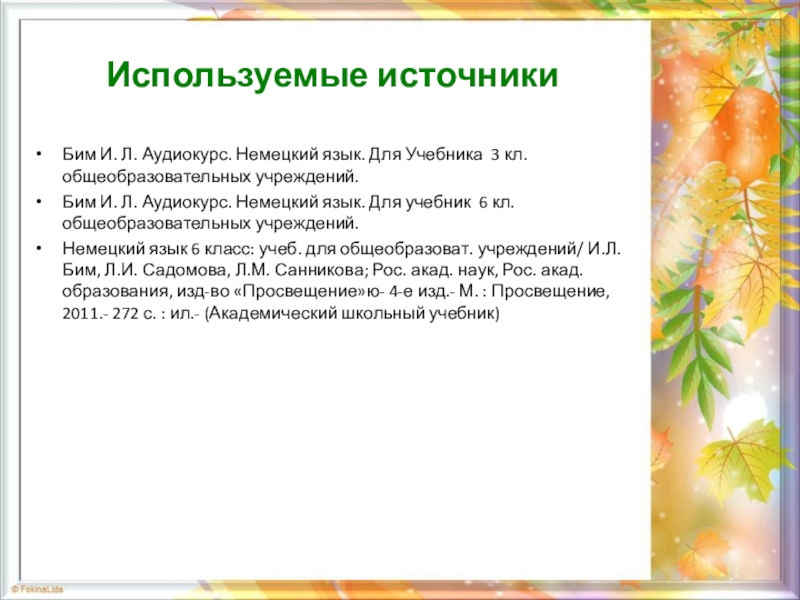 Используемые источники

• Бим И. Л. Аудиокурс. Немецкий язык. Для Учебника 3 кл. общеобразовательных учреждений.
• Бим И. Л. Аудиокурс. Немецкий язык. Для учебник 6 кл. общеобразовательных учреждений.
• Немецкий язык 6 класс: учеб. для общеобразоват. учреждений/ И.Л. Бим, Л.И. Садомова, Л.М. Санникова; Рос. акад. наук, Рос. акад. образования, изд-во «Просвещение»ю- 4-е изд.- М. : Просвещение, 2011.- 272 с. : ил.- (Академический школьный учебник)

© FokinaLida